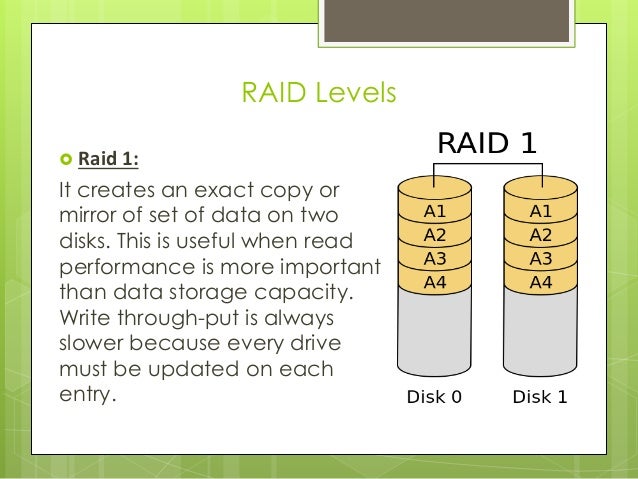 RAID Levels

Raid 1:

It creates an exact copy or mirror of set of data on two disks. This is useful when read performance is more important than data storage capacity. Write through-put is always slower because every drive must be updated on each entry.

RAID 1

A1
A2
A3
A4

A1
A2
A3
A4

Disk 0

Disk 1